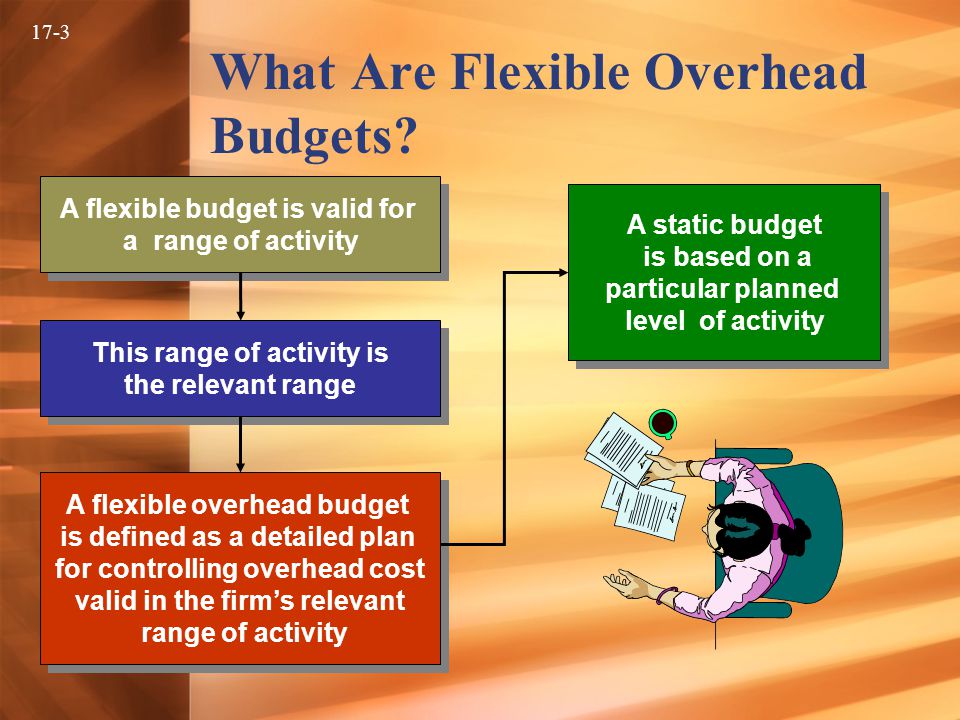 17-3

What Are Flexible Overhead Budgets?

A flexible budget is valid for a range of activity

This range of activity is the relevant range

A flexible overhead budget is defined as a detailed plan for controlling overhead cost valid in the firm's relevant range of activity

A static budget is based on a particular planned level of activity